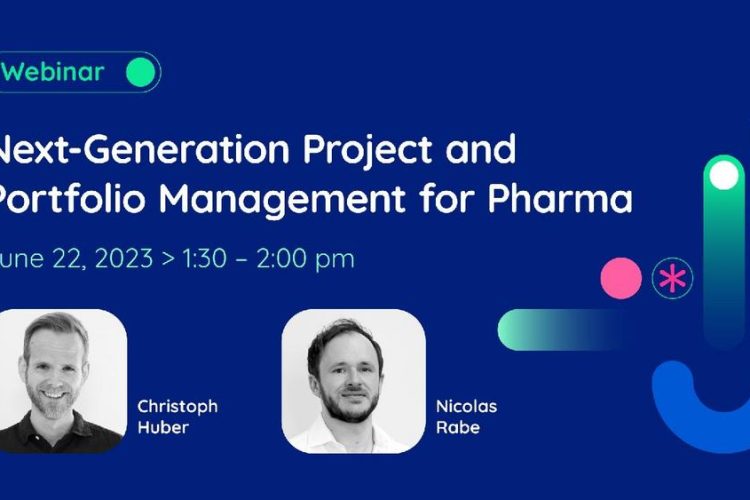 Webinar

Next-Generation Project and Portfolio Management for Pharma

une 22, 2023 > 1:30 – 2:00 pm

Christoph Huber

Nicolas Rabe